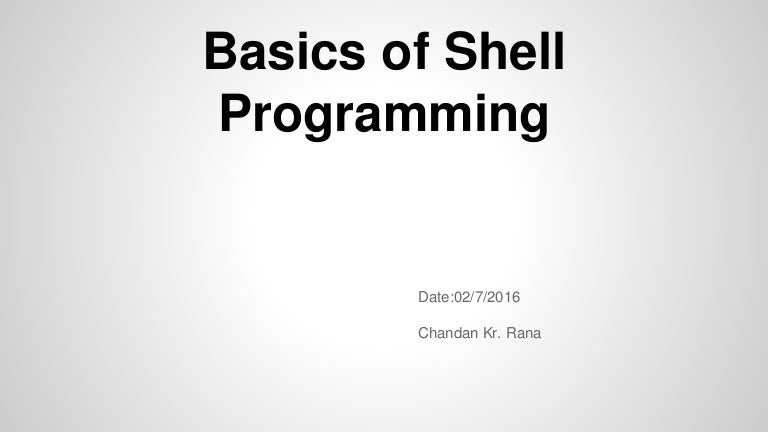 Basics of Shell Programming

Date:02/7/2016

Chandan Kr. Rana